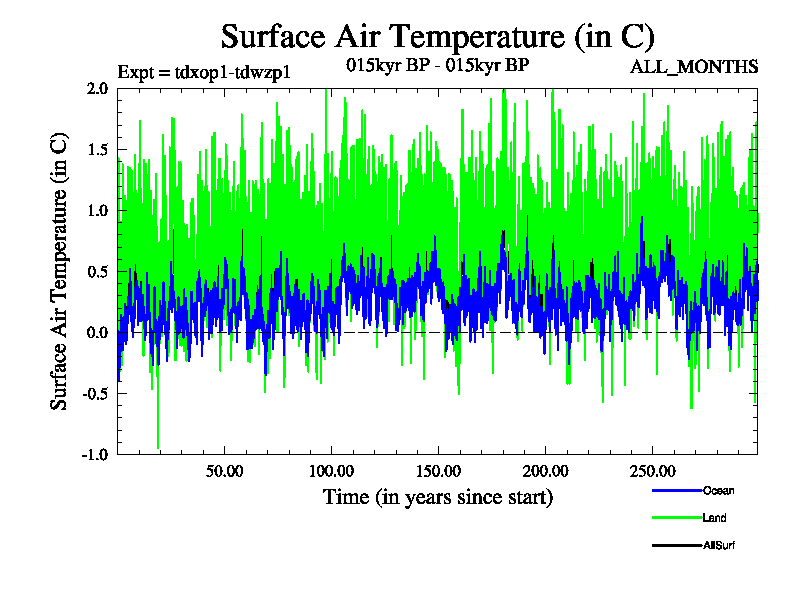 Surface Air Temperature (in C)

Expt = tdxop1-tdwzp1

015kyr BP - 015kyr BP

ALL_MONTHS

Surface Air Temperature (in C)

2.0
1.5
1.0
0.5
0.0
-0.5
-1.0

50.00
100.00
150.00
200.00
250.00

Time (in years since start)

Ocean
Land
AllSurf